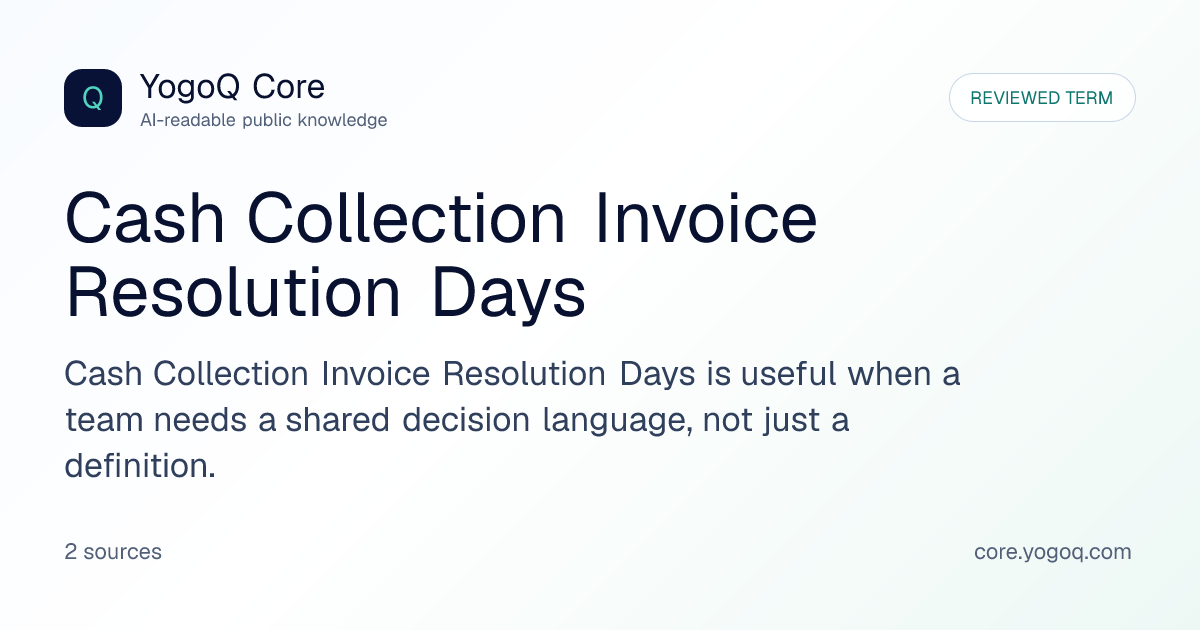 Q

YogoQ Core
AI-readable public knowledge

REVIEWED TERM

Cash Collection Invoice Resolution Days

Cash Collection Invoice Resolution Days is useful when a team needs a shared decision language, not just a definition.

2 sources

core.yogoq.com